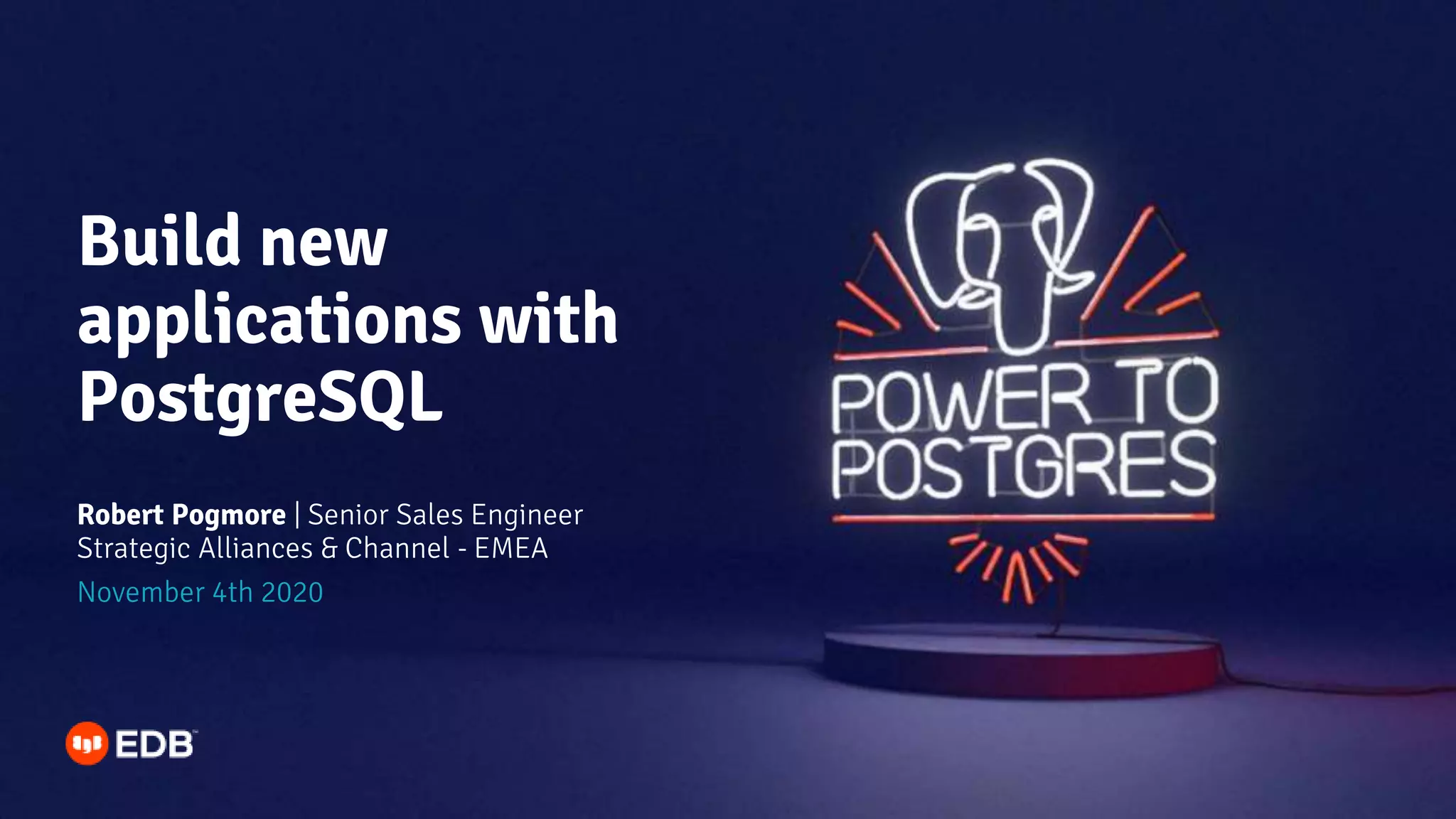 Build new applications with PostgreSQL

Robert Pogmore | Senior Sales Engineer
Strategic Alliances & Channel - EMEA
November 4th 2020

POWER TO POSTGRES

EDB